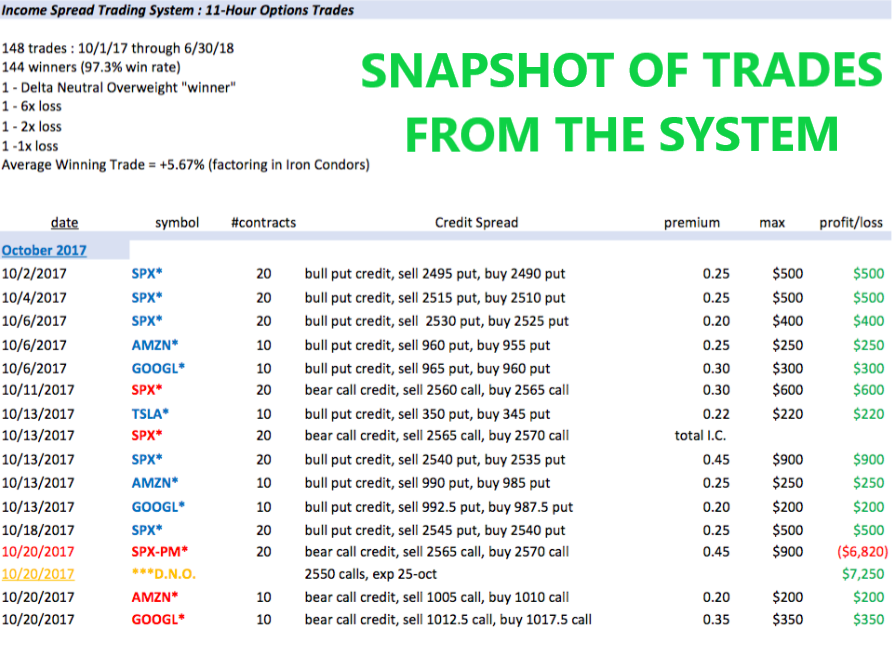 Income Spread Trading System : 11-Hour Options Trades

148 trades : 10/1/17 through 6/30/18
144 winners (97.3% win rate)
1 - Delta Neutral Overweight "winner"
1 - 6x loss
1 - 2x loss
1 -1x loss
Average Winning Trade = +5.67% (factoring in Iron Condors)

SNAPSHOT OF TRADES FROM THE SYSTEM

| date | symbol | #contracts | Credit Spread | premium | max | profit/loss |
|---|---|---|---|---|---|---|
| October 2017 | | | | | | |
| 10/2/2017 | SPX* | 20 | bull put credit, sell 2495 put, buy 2490 put | 0.25 | $500 | $500 |
| 10/4/2017 | SPX* | 20 | bull put credit, sell 2515 put, buy 2510 put | 0.25 | $500 | $500 |
| 10/6/2017 | SPX* | 20 | bull put credit, sell 2530 put, buy 2525 put | 0.20 | $400 | $400 |
| 10/6/2017 | AMZN* | 10 | bull put credit, sell 960 put, buy 955 put | 0.25 | $250 | $250 |
| 10/6/2017 | GOOGL* | 10 | bull put credit, sell 965 put, buy 960 put | 0.30 | $300 | $300 |
| 10/11/2017 | SPX* | 20 | bear call credit, sell 2560 call, buy 2565 call | 0.30 | $600 | $600 |
| 10/13/2017 | TSLA* | 10 | bull put credit, sell 350 put, buy 345 put | 0.22 | $220 | $220 |
| 10/13/2017 | SPX* | 20 | bear call credit, sell 2565 call, buy 2570 call | total I.C. | | |
| 10/13/2017 | SPX* | 20 | bull put credit, sell 2540 put, buy 2535 put | 0.45 | $900 | $900 |
| 10/13/2017 | AMZN* | 10 | bull put credit, sell 990 put, buy 985 put | 0.25 | $250 | $250 |
| 10/13/2017 | GOOGL* | 10 | bull put credit, sell 992.5 put, buy 987.5 put | 0.20 | $200 | $200 |
| 10/18/2017 | SPX* | 20 | bull put credit, sell 2545 put, buy 2540 put | 0.25 | $500 | $500 |
| 10/20/2017 | SPX-PM* | 20 | bear call credit, sell 2565 call, buy 2570 call | 0.45 | $900 | ($6,820) |
| 10/20/2017 | ***D.N.O. | | 2550 calls, exp 25-oct | | | $7,250 |
| 10/20/2017 | AMZN* | 10 | bear call credit, sell 1005 call, buy 1010 call | 0.20 | $200 | $200 |
| 10/20/2017 | GOOGL* | 10 | bear call credit, sell 1012.5 call, buy 1017.5 call | 0.35 | $350 | $350 |